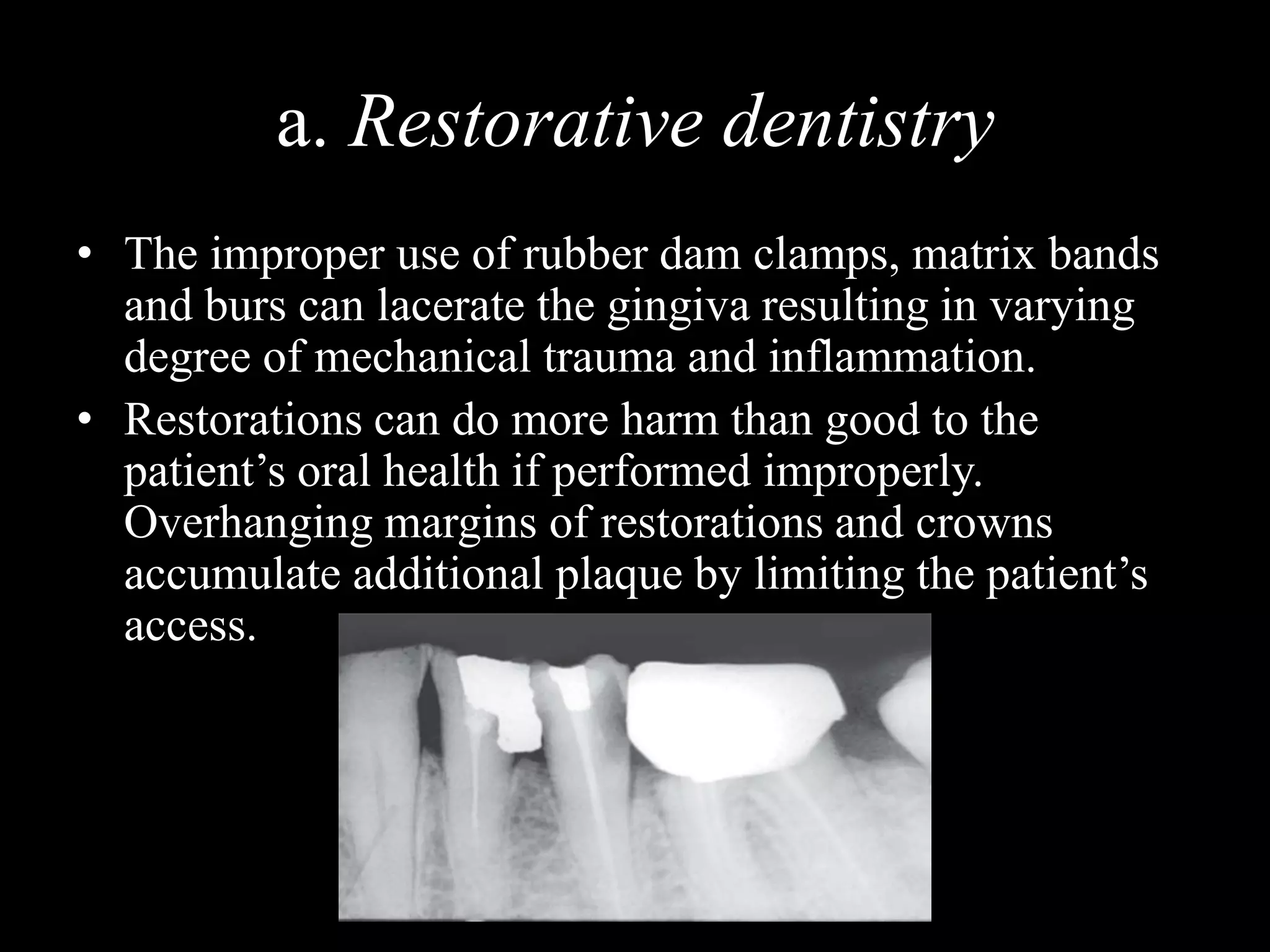 a. Restorative dentistry

• The improper use of rubber dam clamps, matrix bands and burs can lacerate the gingiva resulting in varying degree of mechanical trauma and inflammation.
• Restorations can do more harm than good to the patient’s oral health if performed improperly. Overhanging margins of restorations and crowns accumulate additional plaque by limiting the patient’s access.